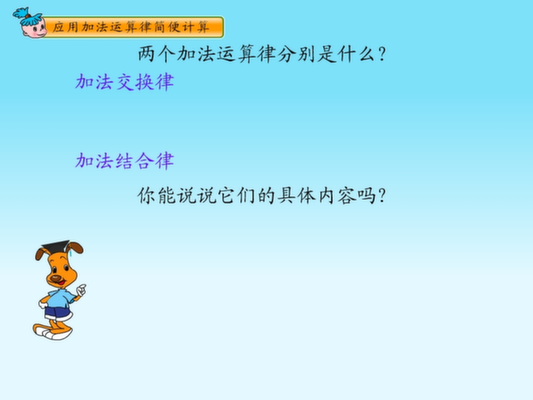 应用加法运算律简便计算

两个加法运算律分别是什么？

加法交换律

加法结合律

你能说说它们的具体内容吗？